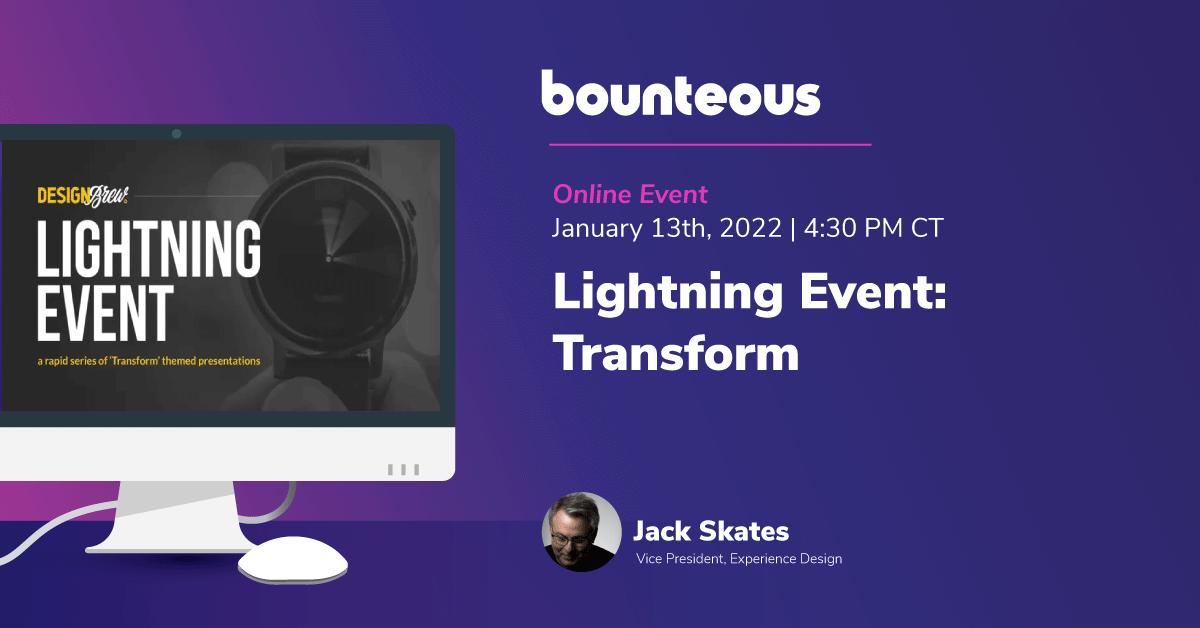 DESIGN Brew

LIGHTNING EVENT

a rapid series of 'Transform' themed presentations

bounteous

Online Event

January 13th, 2022 | 4:30 PM CT

Lightning Event: Transform

Jack Skates

Vice President, Experience Design